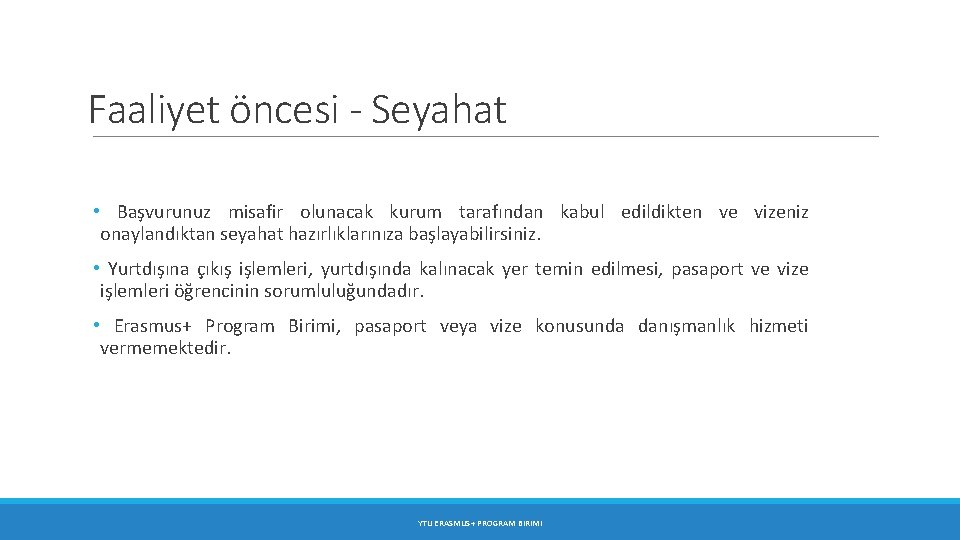 Faaliyet öncesi - Seyahat

• Başvurunuz misafir olunacak kurum tarafından kabul edildikten ve vizeniz onaylandıktan seyahat hazırlıklarınıza başlayabilirsiniz.

• Yurtdışına çıkış işlemleri, yurtdışında kalınacak yer temin edilmesi, pasaport ve vize işlemleri öğrencinin sorumluluğundadır.

• Erasmus+ Program Birimi, pasaport veya vize konusunda danışmanlık hizmeti vermemektedir.

YTU ERASMUS+ PROGRAM BIRIMI